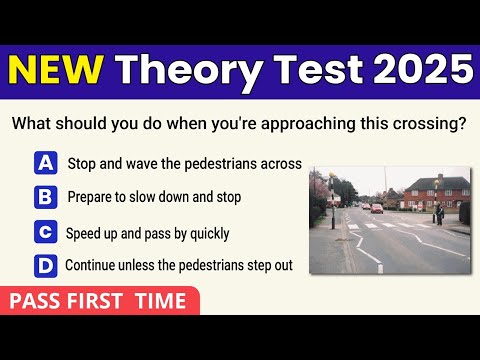 NEW Theory Test 2025

What should you do when you're approaching this crossing?

A Stop and wave the pedestrians across

B Prepare to slow down and stop

C Speed up and pass by quickly

D Continue unless the pedestrians step out

PASS FIRST TIME